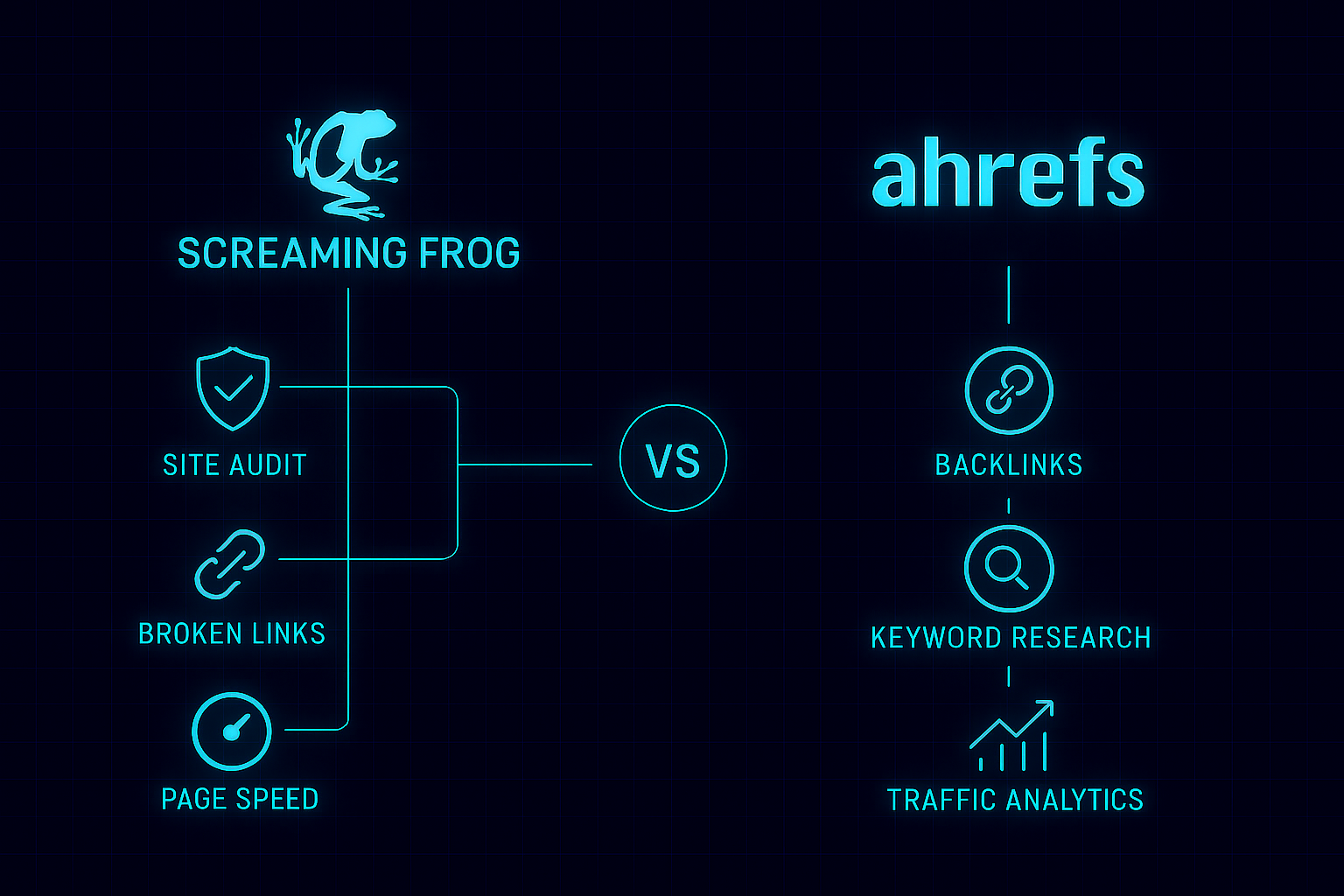 SCREAMING FROG

SITE AUDIT

BROKEN LINKS

PAGE SPEED

VS

ahrefs

BACKLINKS

KEYWORD RESEARCH

TRAFFIC ANALYTICS